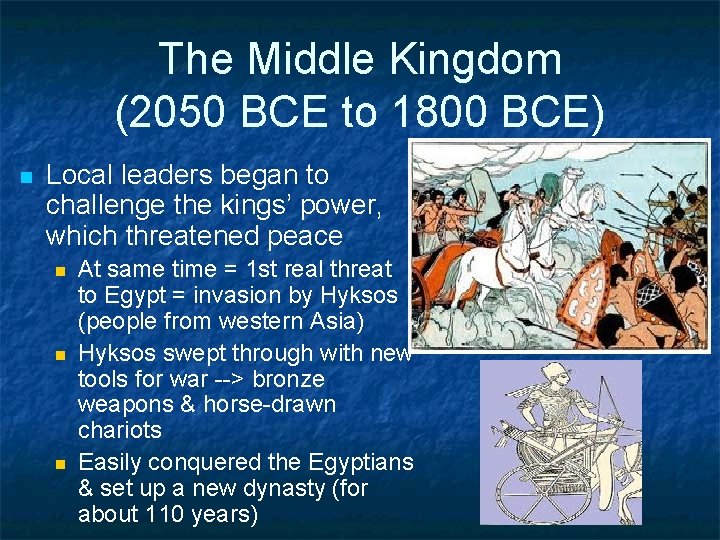 The Middle Kingdom (2050 BCE to 1800 BCE)

Local leaders began to challenge the kings' power, which threatened peace

At same time = 1st real threat to Egypt = invasion by Hyksos (people from western Asia)

Hyksos swept through with new tools for war --> bronze weapons & horse-drawn chariots

Easily conquered the Egyptians & set up a new dynasty (for about 110 years)